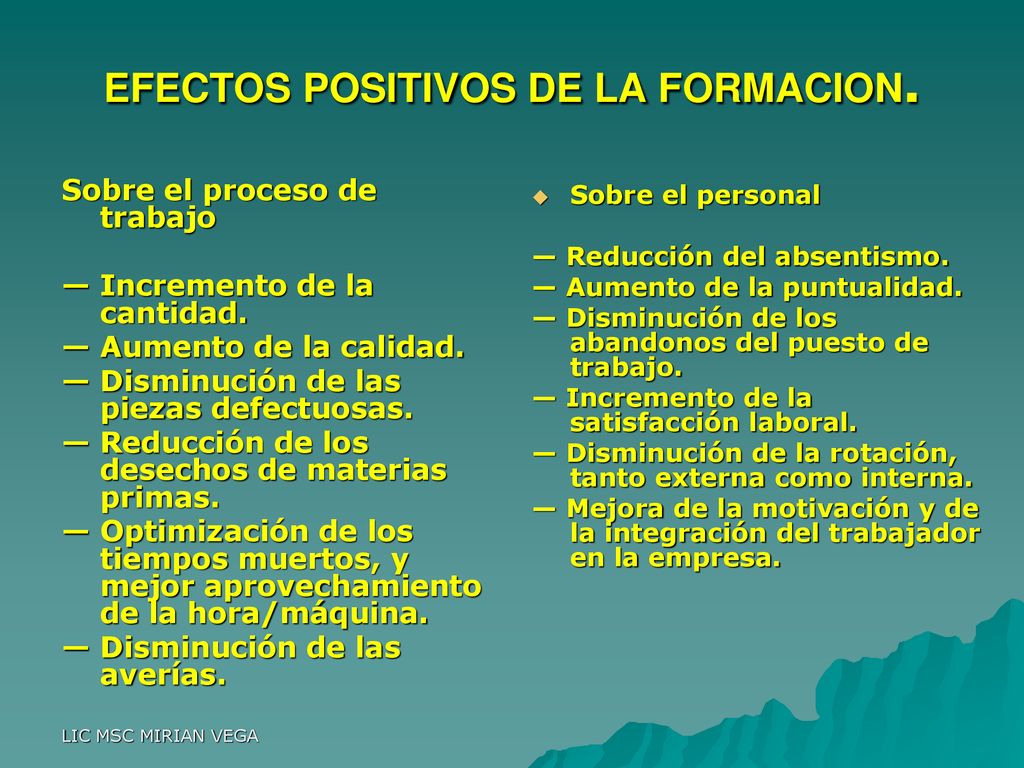 EFECTOS POSITIVOS DE LA FORMACION.

Sobre el proceso de trabajo

— Incremento de la cantidad.
— Aumento de la calidad.
— Disminución de las piezas defectuosas.
— Reducción de los desechos de materias primas.
— Optimización de los tiempos muertos, y mejor aprovechamiento de la hora/máquina.
— Disminución de las averías.

Sobre el personal

— Reducción del absentismo.
— Aumento de la puntualidad.
— Disminución de los abandonos del puesto de trabajo.
— Incremento de la satisfacción laboral.
— Disminución de la rotación, tanto externa como interna.
— Mejora de la motivación y de la integración del trabajador en la empresa.

LIC MSC MIRIAN VEGA